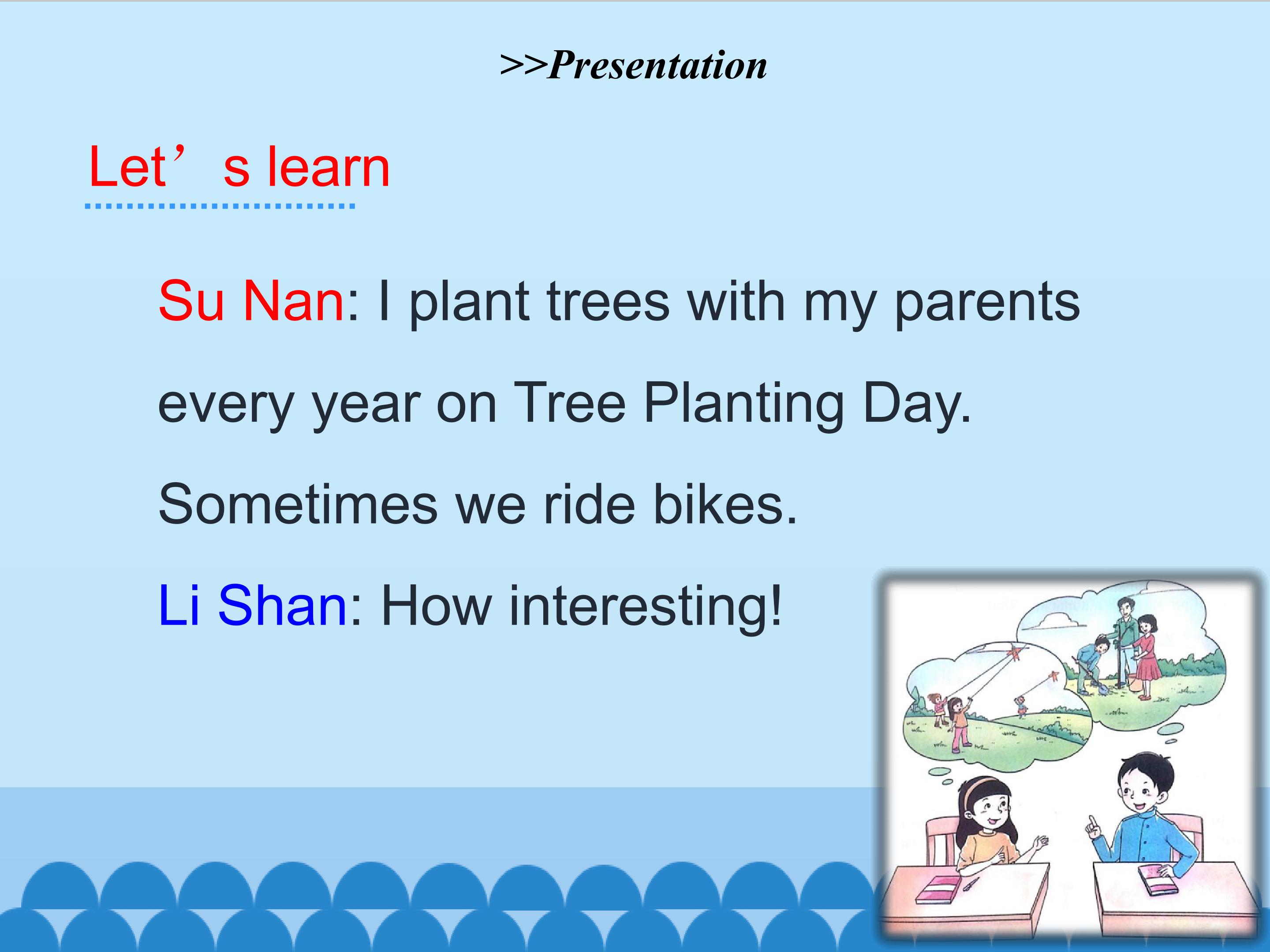 >>Presentation

Let's learn

Su Nan: I plant trees with my parents every year on Tree Planting Day. Sometimes we ride bikes.

Li Shan: How interesting!